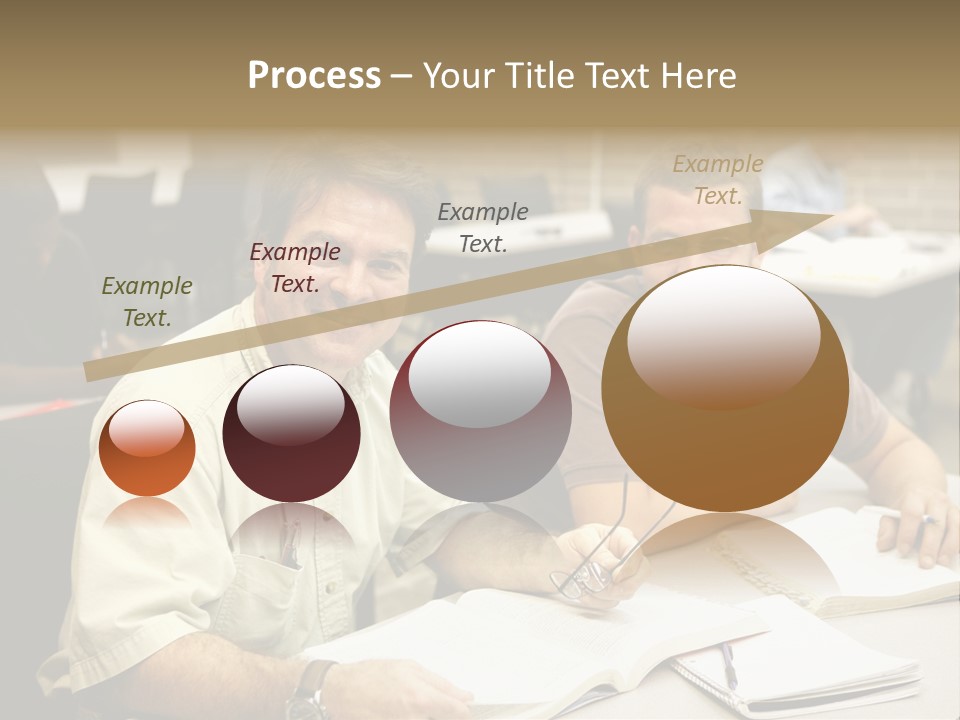 Process – Your Title Text Here

Example Text.

Example Text.

Example Text.

Example Text.